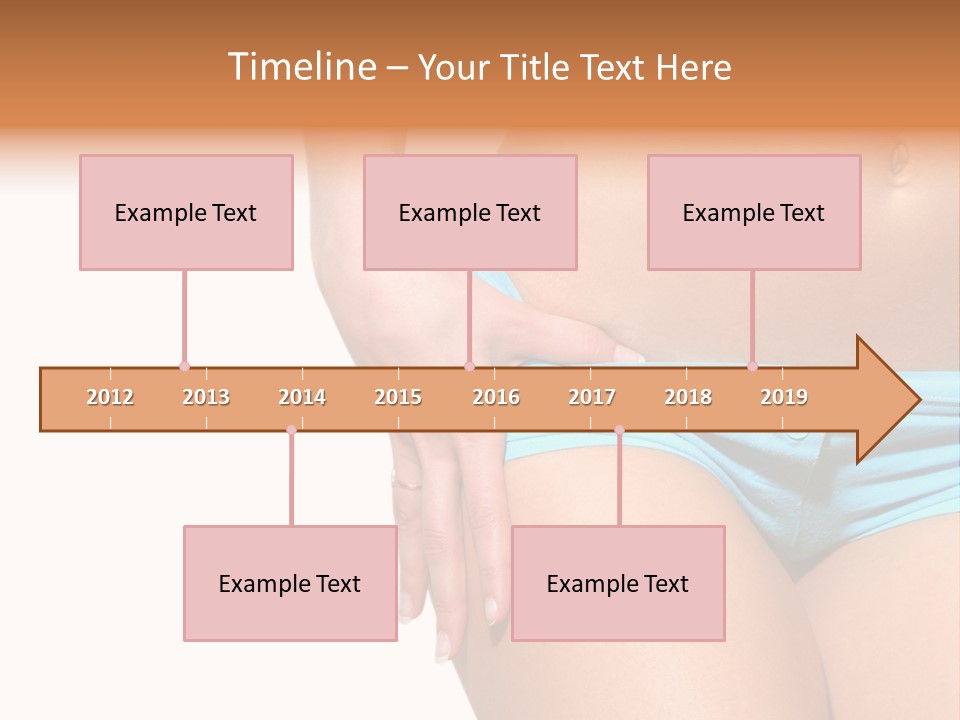 Timeline – Your Title Text Here

Example Text

Example Text

Example Text

2012 2013 2014 2015 2016 2017 2018 2019

Example Text

Example Text